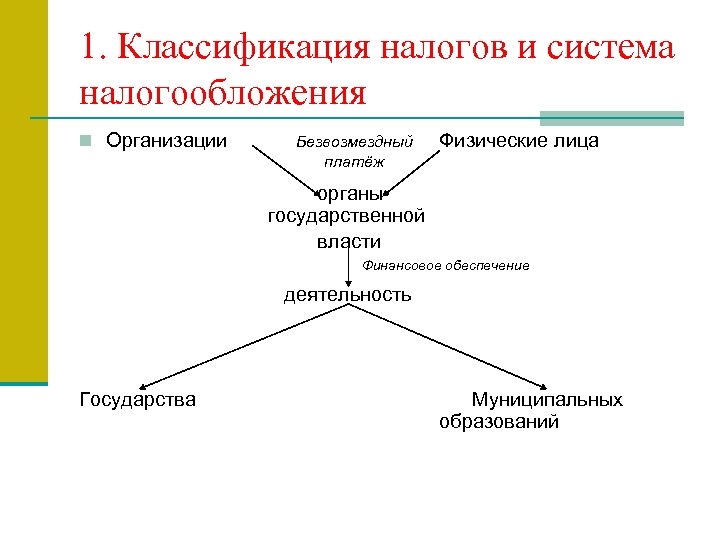 1. Классификация налогов и система налогообложения

Организации

Безвозмездный платёж

Физические лица

органы государственной власти

Финансовое обеспечение

деятельность

Государства

Муниципальных образований